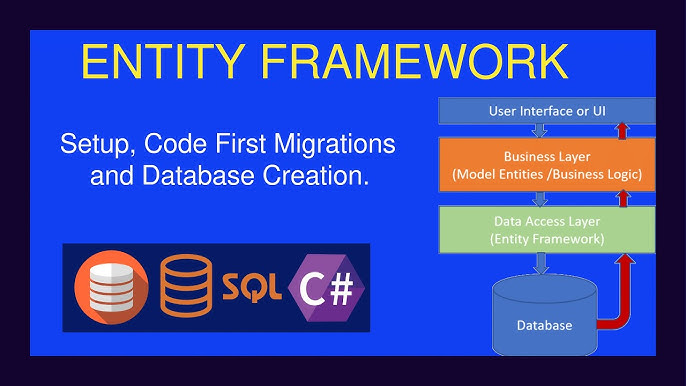 ENTITY FRAMEWORK

Setup, Code First Migrations and Database Creation.

SQL C#

User Interface or UI

Business Layer
(Model Entities /Business Logic)

Data Access Layer
(Entity Framework)

Database